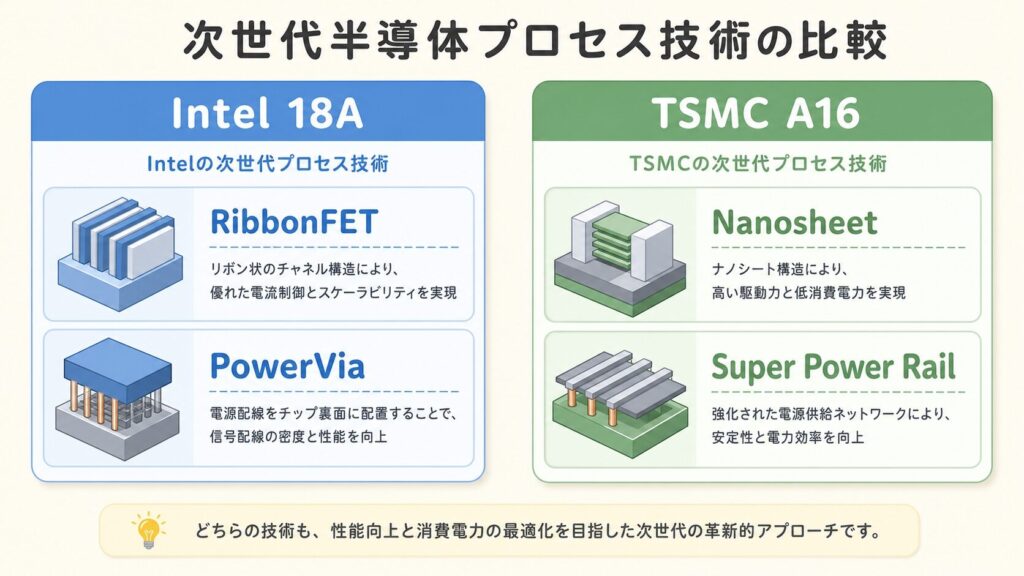 次世代半導体プロセス技術の比較

Intel 18A

Intelの次世代プロセス技術

RibbonFET

リボン状のチャネル構造により、優れた電流制御とスケーラビリティを実現

PowerVia

電源配線をチップ裏面に配置することで、信号配線の密度と性能を向上

TSMC A16

TSMCの次世代プロセス技術

Nanosheet

ナノシート構造により、高い駆動力と低消費電力を実現

Super Power Rail

強化された電源供給ネットワークにより、安定性と電力効率を向上

どちらの技術も、性能向上と消費電力の最適化を目指した次世代の革新的アプローチです。